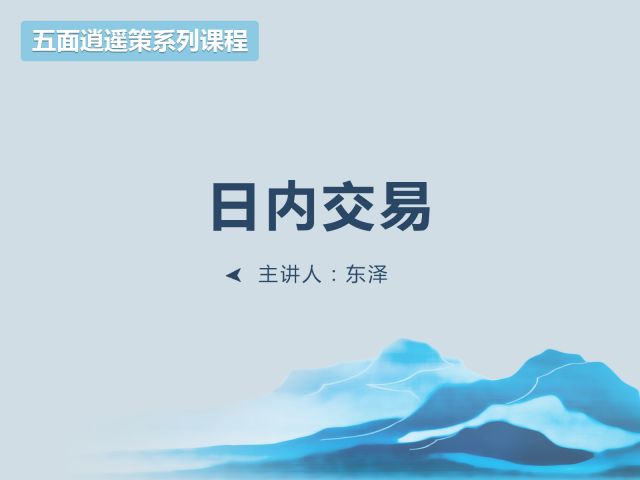 五面逍遥策系列课程

日内交易

主讲人：东泽